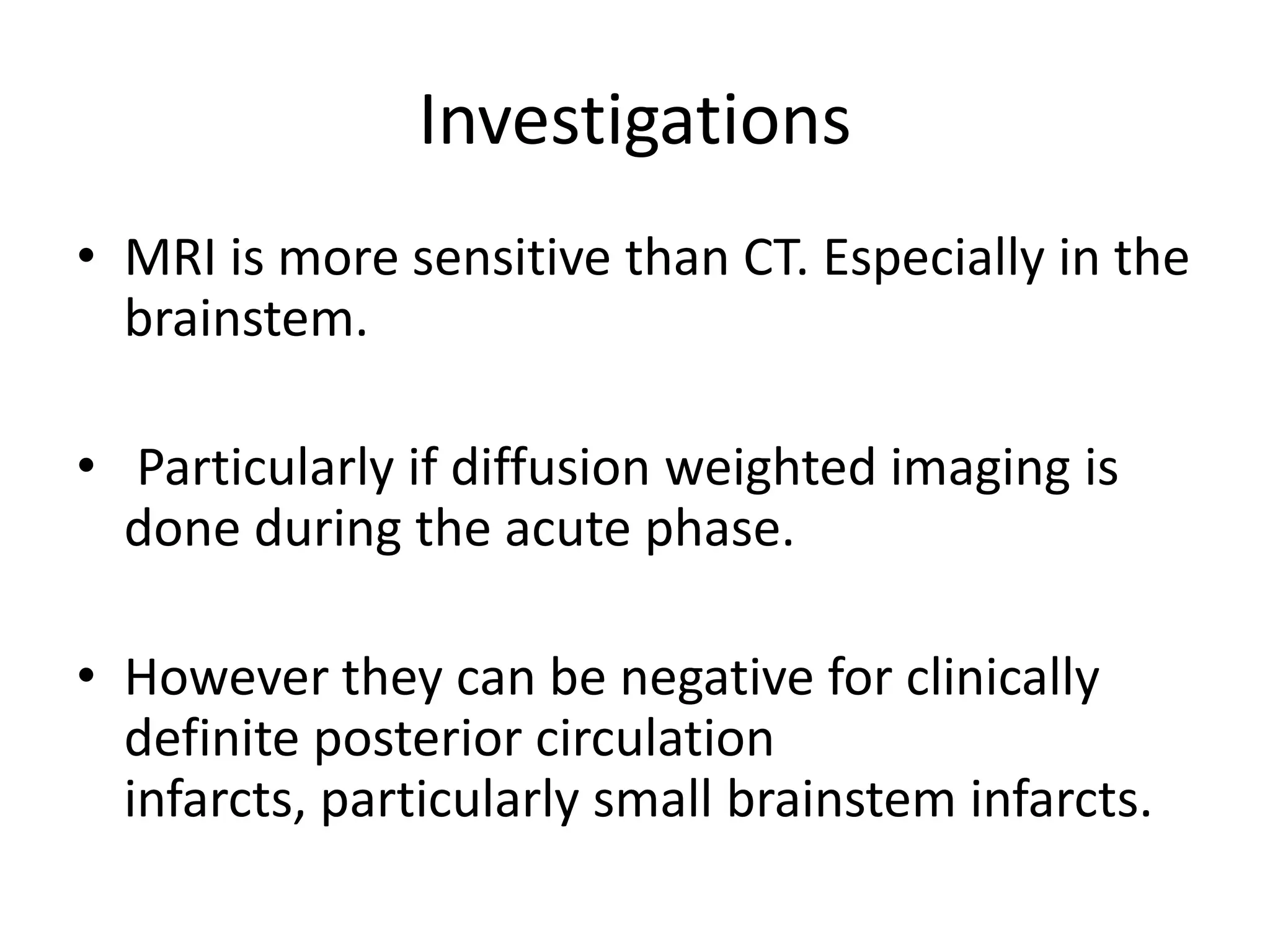 Investigations

• MRI is more sensitive than CT. Especially in the brainstem.

• Particularly if diffusion weighted imaging is done during the acute phase.

• However they can be negative for clinically definite posterior circulation infarcts, particularly small brainstem infarcts.